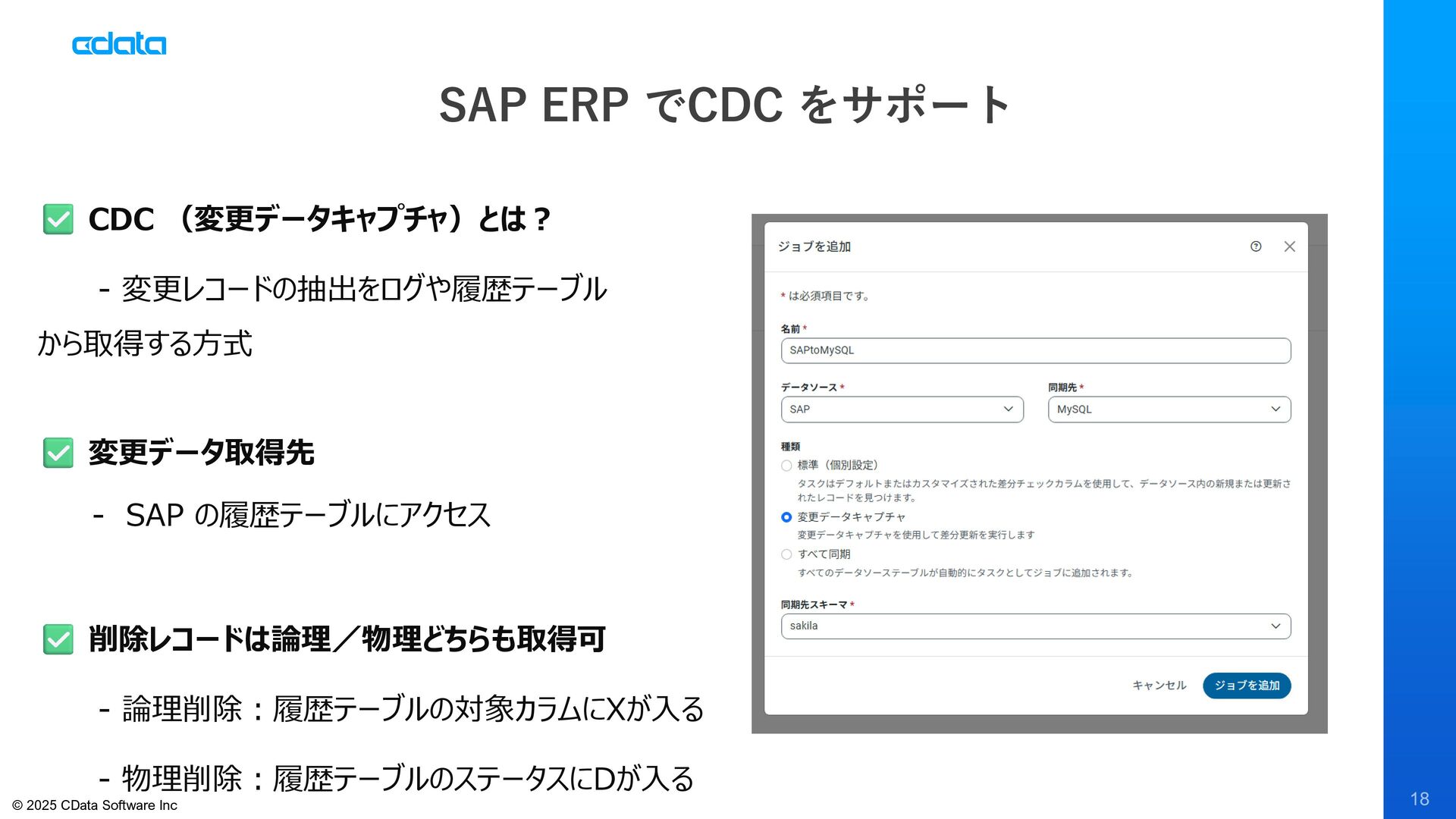 cdata

SAP ERP でCDC をサポート

✅ CDC （変更データキャプチャ）とは？

- 変更レコードの抽出をログや履歴テーブルから取得する方式

✅ 変更データ取得先

- SAP の履歴テーブルにアクセス

✅ 削除レコードは論理／物理どちらも取得可

- 論理削除：履歴テーブルの対象カラムにXが入る

- 物理削除：履歴テーブルのステータスにDが入る

ジョブを追加

* は必須項目です。

名前 *

SAPtoMySQL

データソース *

SAP

同期先 *

MySQL

種類

標準（個別設定）

タスクはデフォルトまたはカスタマイズされた差分チェックカラムを使用して、データソース内の新規または更新されたレコードを見つけます。

変更データキャプチャ

変更データキャプチャを使用して差分更新を実行します

すべて同期

すべてのデータソーステーブルが自動的にタスクとしてジョブに追加されます。

同期先スキーマ *

sakila

キャンセル

ジョブを追加

© 2025 CData Software Inc

18